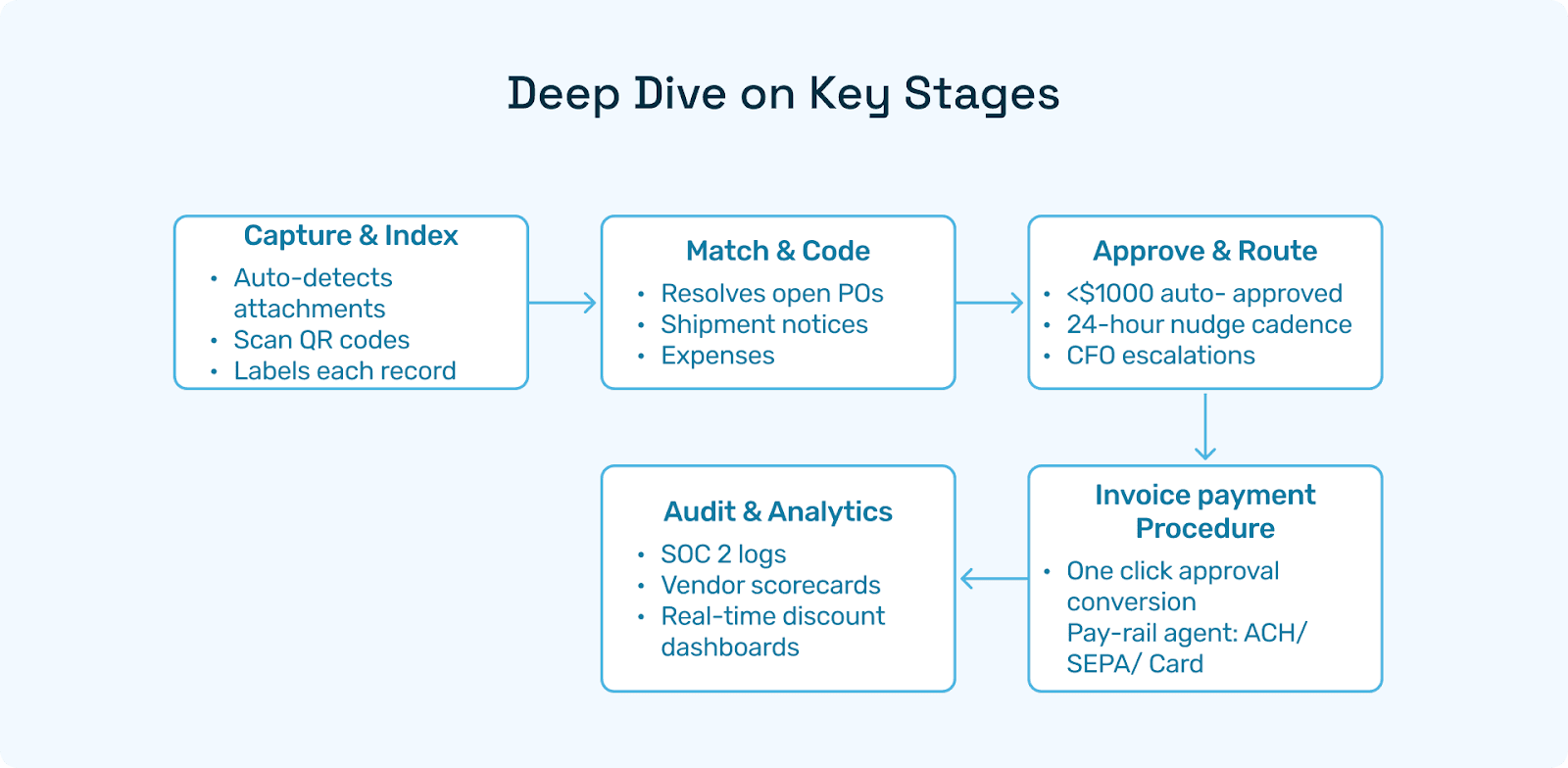 Deep Dive on Key Stages

Capture & Index
• Auto-detects attachments
• Scan QR codes
• Labels each record

Match & Code
• Resolves open POs
• Shipment notices
• Expenses

Approve & Route
• <$1000 auto- approved
• 24-hour nudge cadence
• CFO escalations

Invoice payment Procedure
• One click approval conversion
Pay-rail agent: ACH/ SEPA/ Card

Audit & Analytics
• SOC 2 logs
• Vendor scorecards
• Real-time discount dashboards